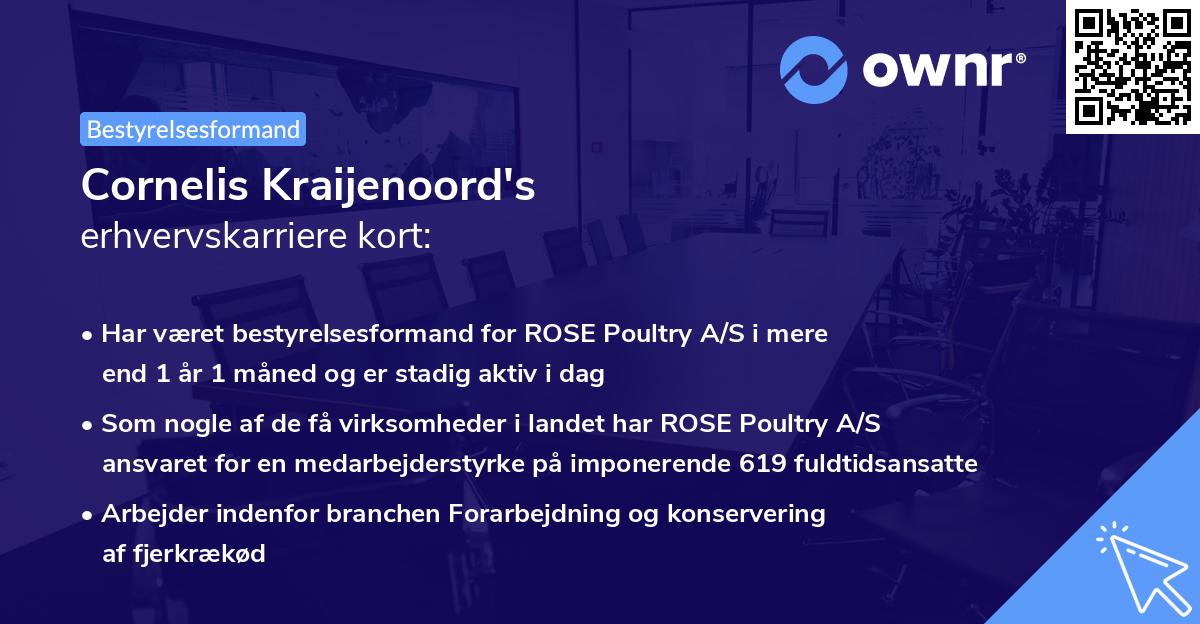 ownr®

Bestyrelsesformand

Cornelis Kraijenoord's
erhvervskarriere kort:

• Har været bestyrelsesformand for ROSE Poultry A/S i mere end 1 år 1 måned og er stadig aktiv i dag

• Som nogle af de få virksomheder i landet har ROSE Poultry A/S ansvaret for en medarbejderstyrke på imponerende 619 fuldtidsansatte

• Arbejder indenfor branchen Forarbejdning og konservering af fjerkrækød